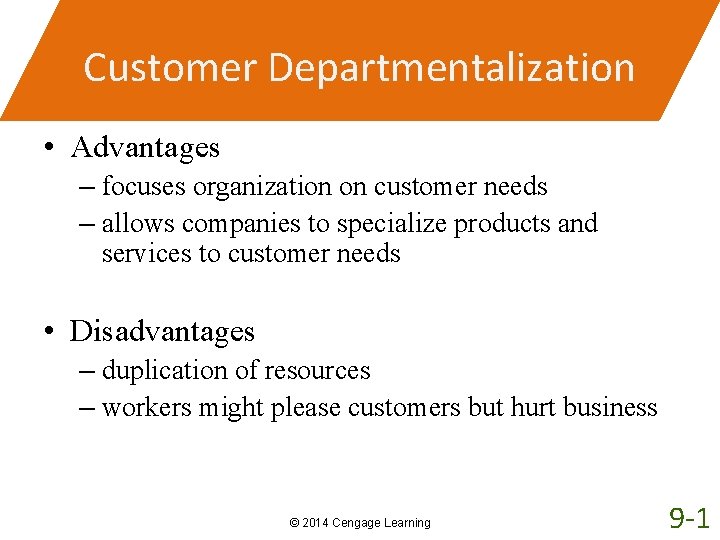 Customer Departmentalization

• Advantages
– focuses organization on customer needs
– allows companies to specialize products and services to customer needs

• Disadvantages
– duplication of resources
– workers might please customers but hurt business

© 2014 Cengage Learning

9-1